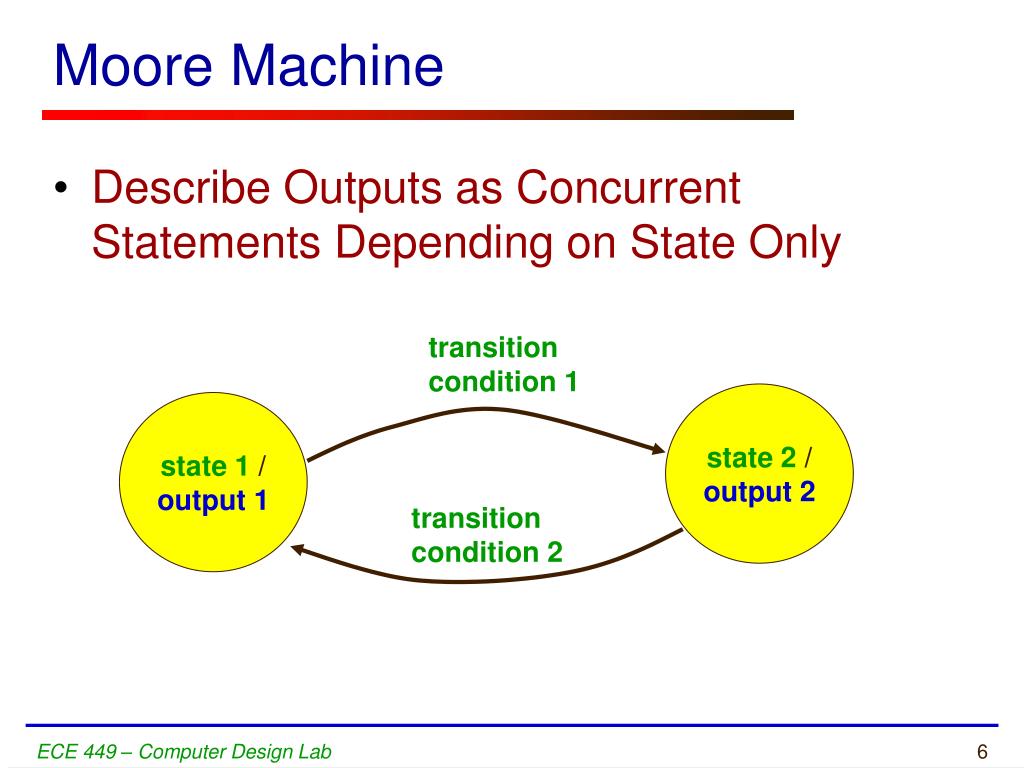 Moore Machine

• Describe Outputs as Concurrent Statements Depending on State Only

transition condition 1

state 1 / output 1

state 2 / output 2

transition condition 2

ECE 449 – Computer Design Lab

6